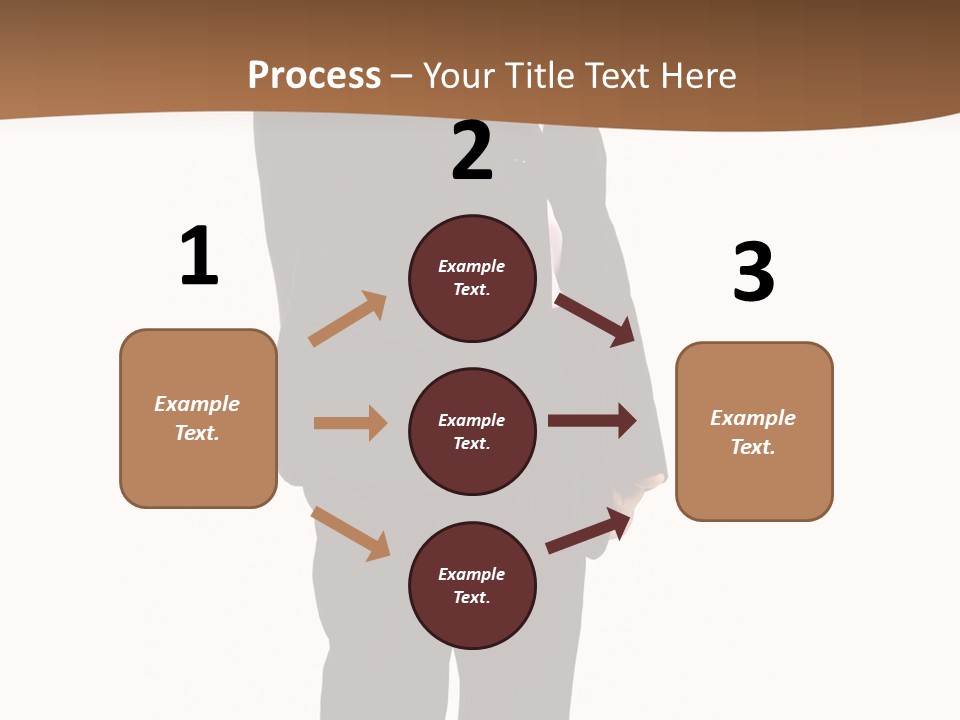 Process – Your Title Text Here

1

Example Text.

2

Example Text.

Example Text.

Example Text.

3

Example Text.